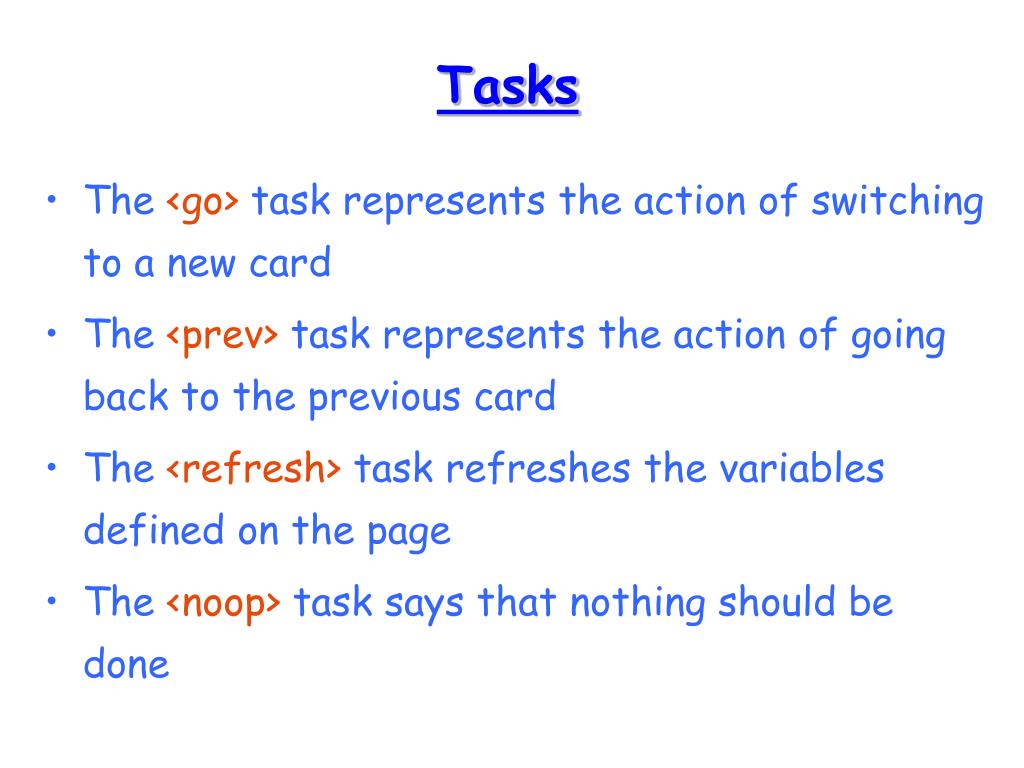 Tasks

• The <go> task represents the action of switching to a new card
• The <prev> task represents the action of going back to the previous card
• The <refresh> task refreshes the variables defined on the page
• The <noop> task says that nothing should be done